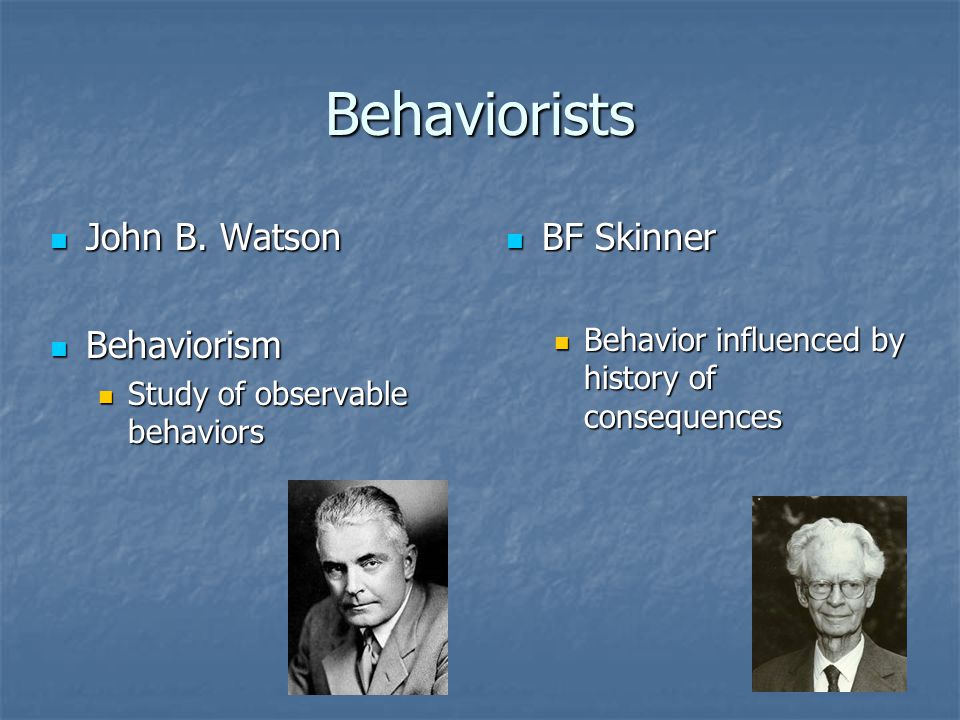 Behaviorists

John B. Watson

Behaviorism

Study of observable behaviors

BF Skinner

Behavior influenced by history of consequences